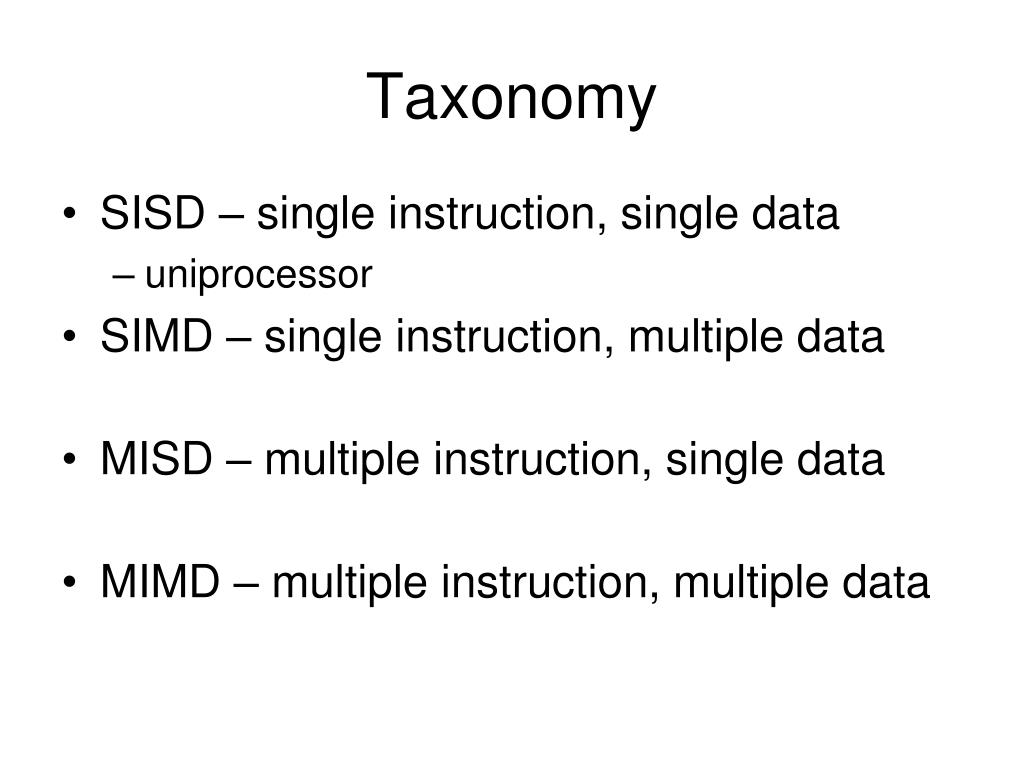 Taxonomy

• SISD – single instruction, single data
– uniprocessor

• SIMD – single instruction, multiple data

• MISD – multiple instruction, single data

• MIMD – multiple instruction, multiple data